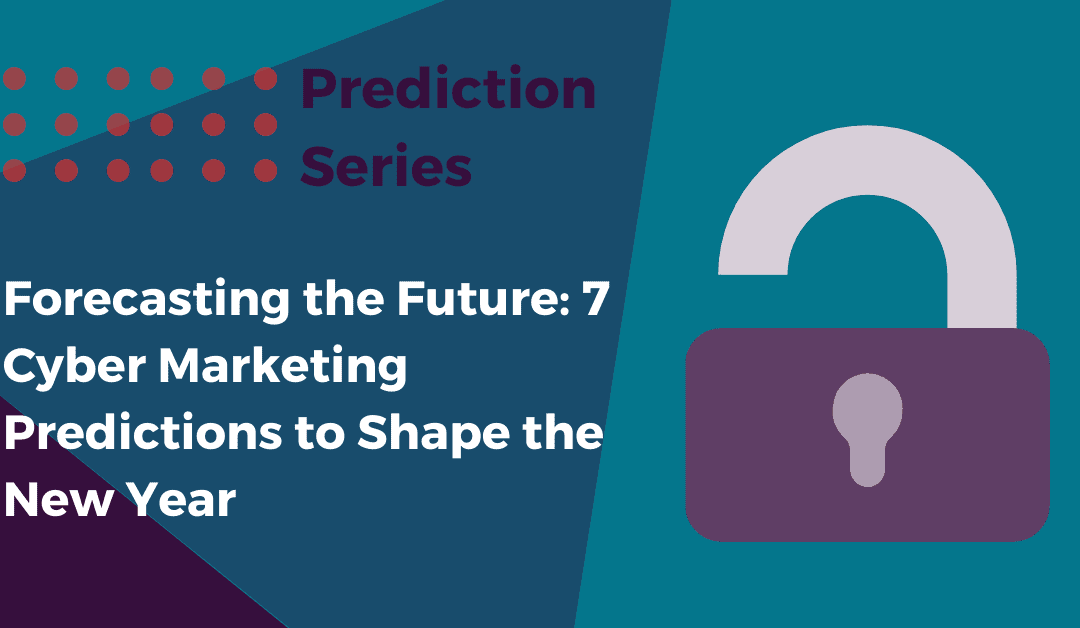 Prediction Series

Forecasting the Future: 7 Cyber Marketing Predictions to Shape the New Year